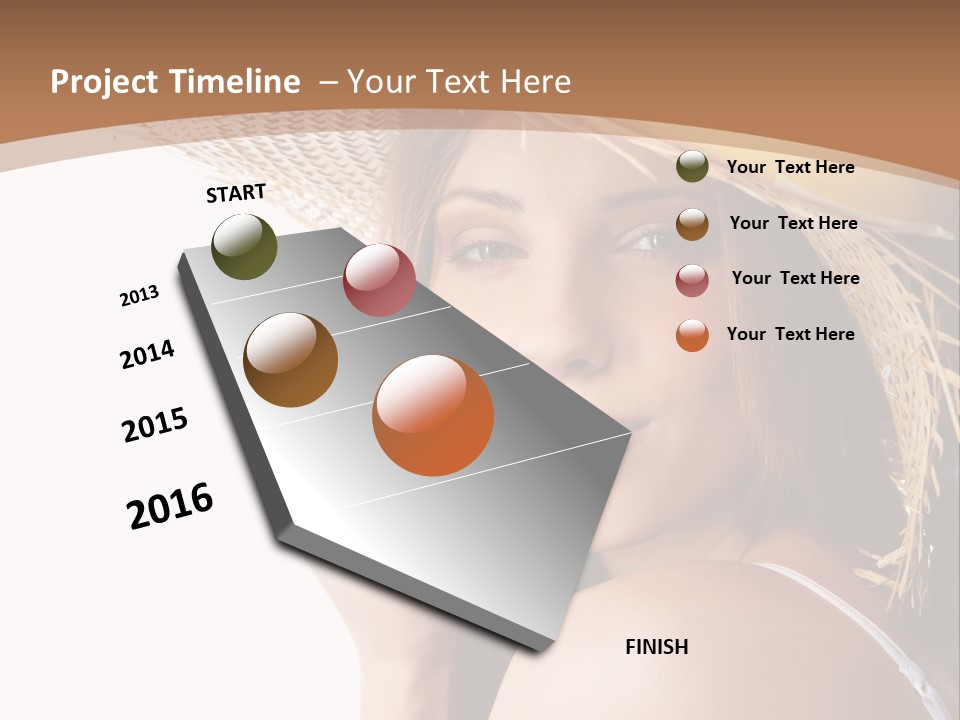 Project Timeline – Your Text Here

START

2013

2014

2015

2016

FINISH

Your Text Here

Your Text Here

Your Text Here

Your Text Here